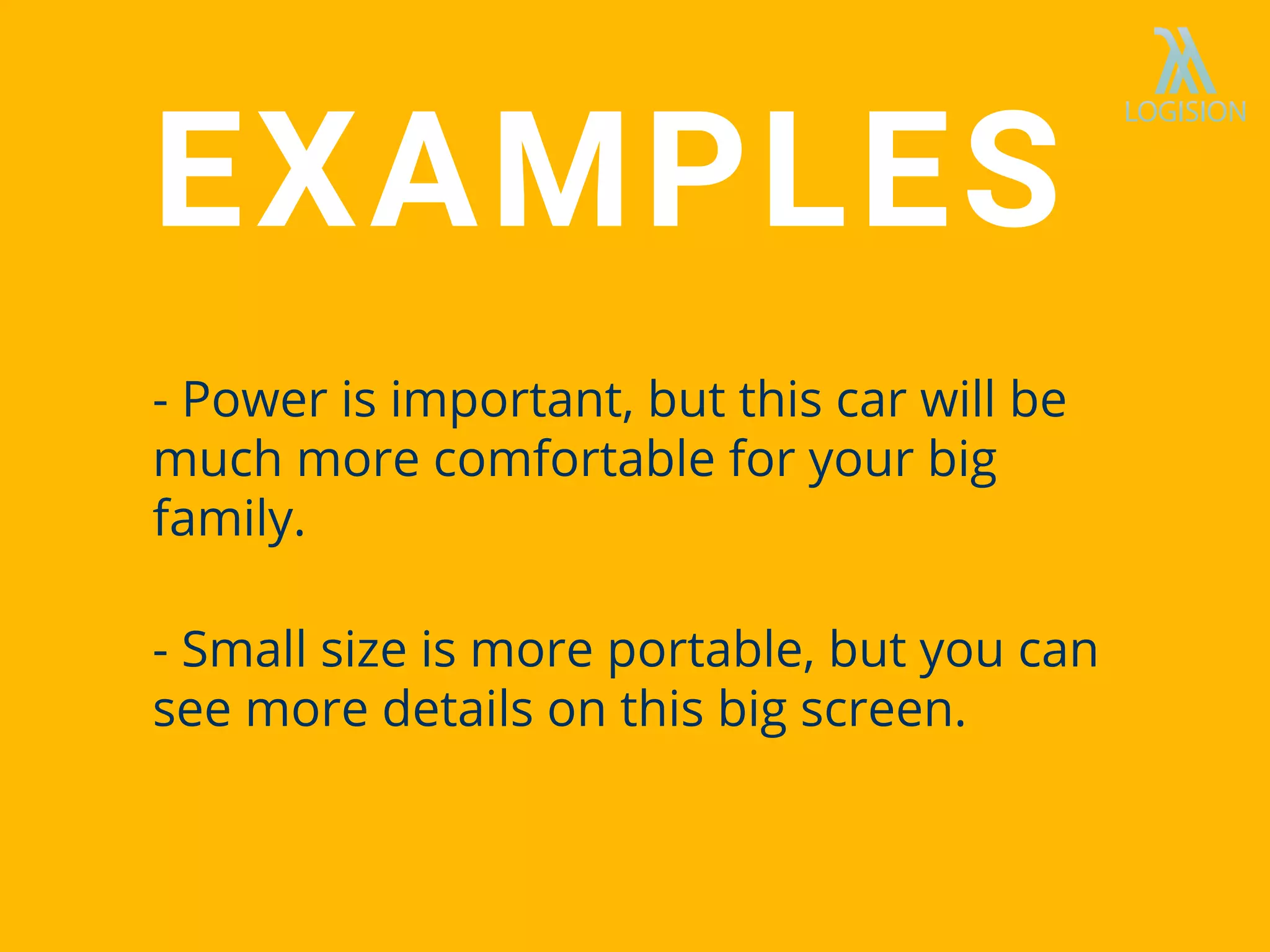 LOGISION

EXAMPLES

- Power is important, but this car will be much more comfortable for your big family.

- Small size is more portable, but you can see more details on this big screen.